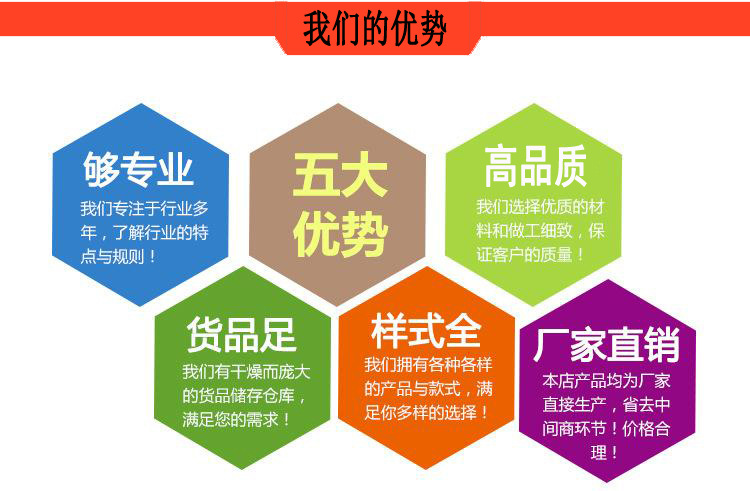 我们的优势

够专业
我们专注于行业多年，了解行业的特点与规则！

五大优势

高品质
我们选择优质的材料和做工细致，保证客户的质量！

货品足
我们有干燥而庞大的货品储存仓库，满足您的需求！

样式全
我们拥有各种各样的产品与款式，满足你多样的选择！

厂家直销
本店产品均为厂家直接生产，省去中间商环节！价格合理！